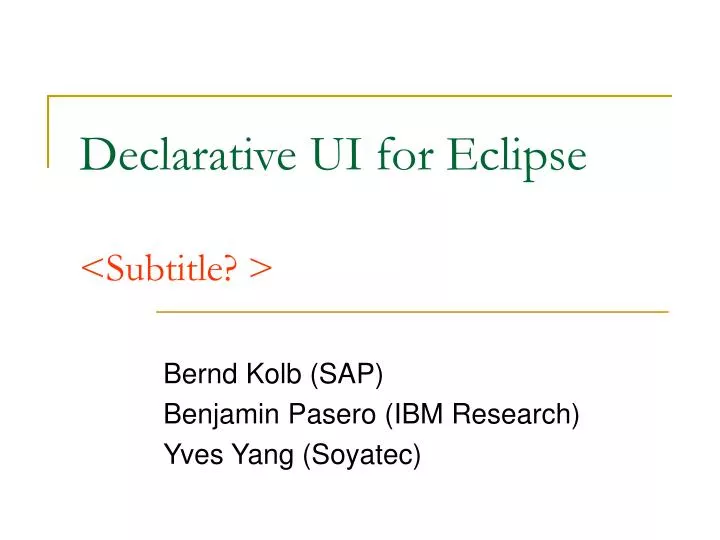 Declarative UI for Eclipse

<Subtitle? >

Bernd Kolb (SAP)
Benjamin Pasero (IBM Research)
Yves Yang (Soyatec)